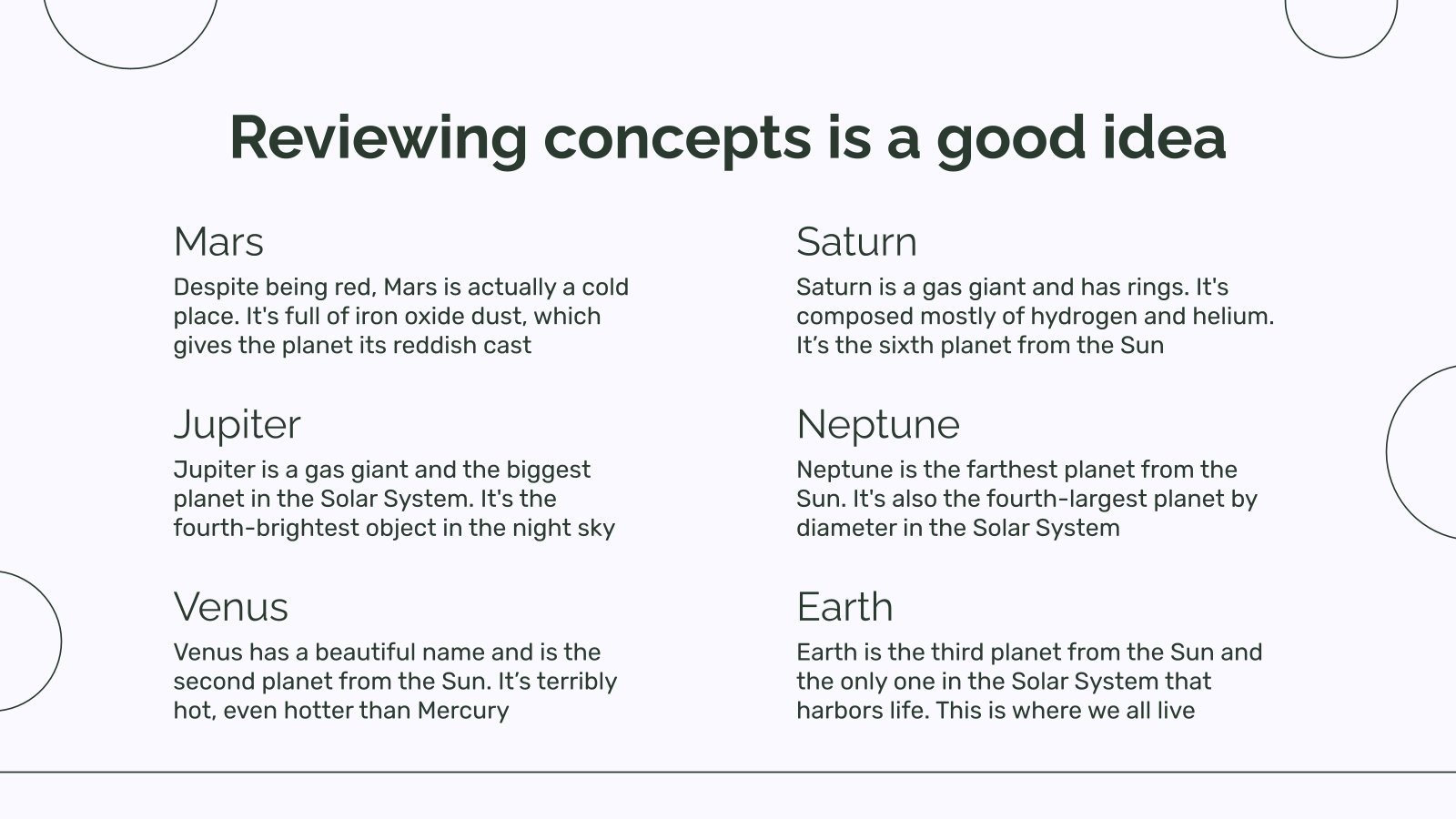 Reviewing concepts is a good idea

Mars

Despite being red, Mars is actually a cold place. It's full of iron oxide dust, which gives the planet its reddish cast

Jupiter

Jupiter is a gas giant and the biggest planet in the Solar System. It's the fourth-brightest object in the night sky

Venus

Venus has a beautiful name and is the second planet from the Sun. It’s terribly hot, even hotter than Mercury

Saturn

Saturn is a gas giant and has rings. It's composed mostly of hydrogen and helium. It’s the sixth planet from the Sun

Neptune

Neptune is the farthest planet from the Sun. It's also the fourth-largest planet by diameter in the Solar System

Earth

Earth is the third planet from the Sun and the only one in the Solar System that harbors life. This is where we all live